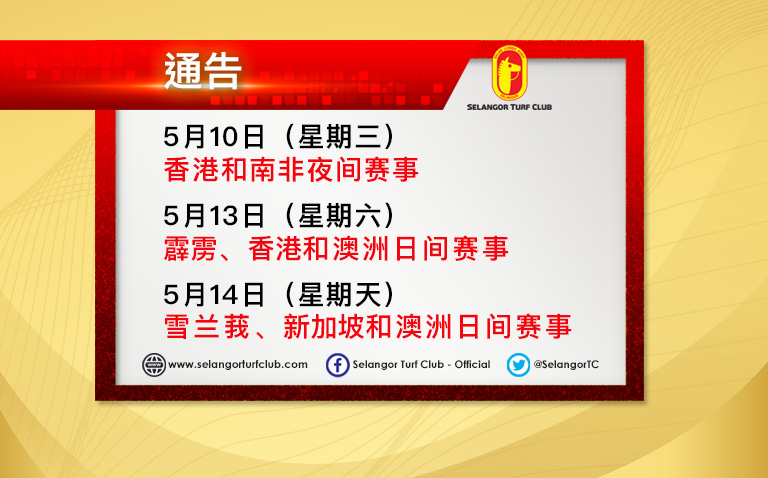 通告

SELANGOR TURF CLUB

5月10日（星期三）
香港和南非夜间赛事

5月13日（星期六）
霹雳、香港和澳洲日间赛事

5月14日（星期天）
雪兰莪、新加坡和澳洲日间赛事

www.selangorturfclub.com
Selangor Turf Club - Official
@SelangorTC